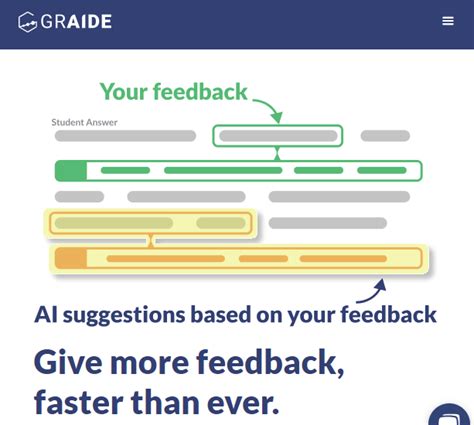 GRAIDE

Your feedback

Student Answer

AI suggestions based on your feedback

Give more feedback, faster than ever.